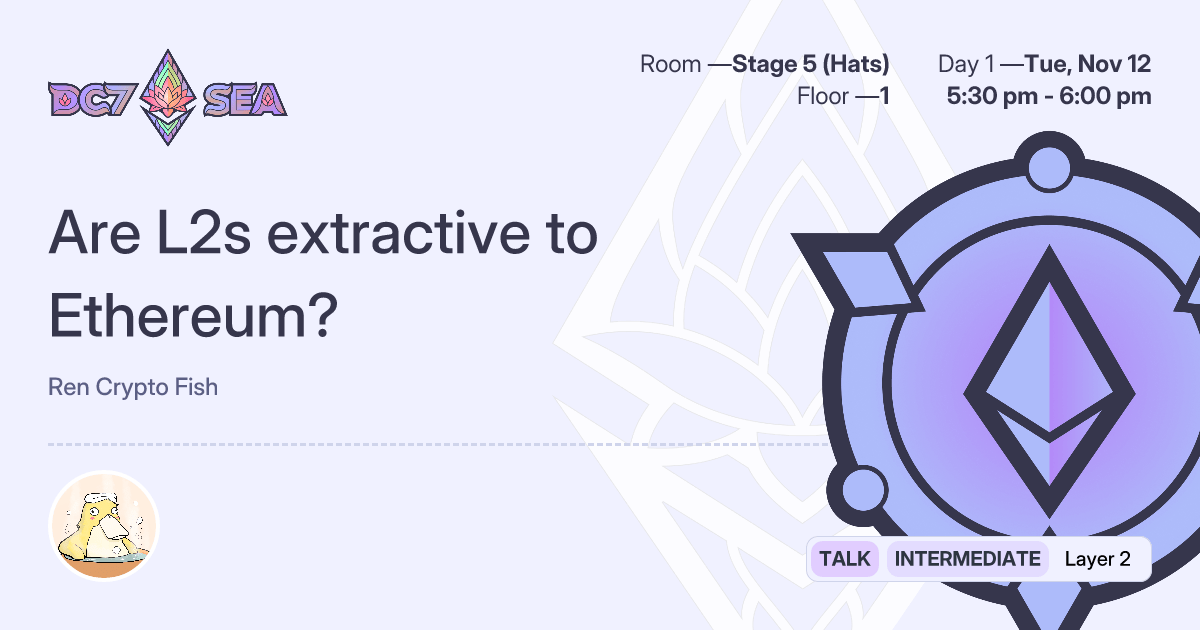 DC7 SEA

Room —Stage 5 (Hats)
Floor —1

Day 1 —Tue, Nov 12
5:30 pm - 6:00 pm

Are L2s extractive to Ethereum?

Ren Crypto Fish

TALK INTERMEDIATE Layer 2